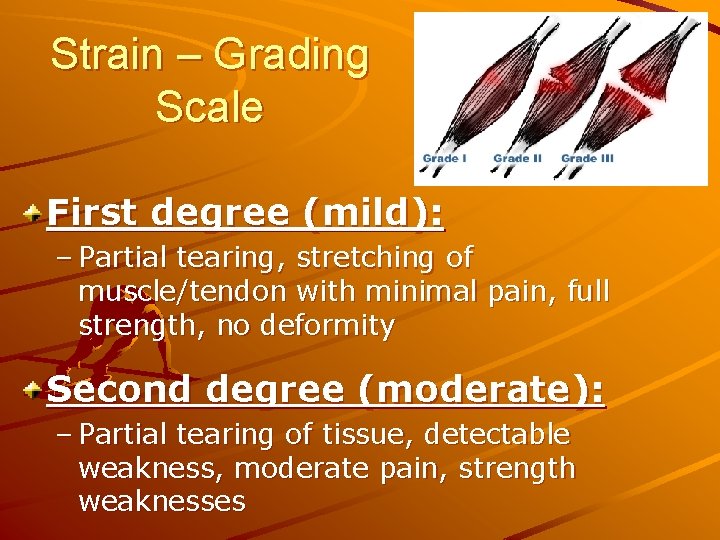 Strain – Grading Scale

Grade I Grade II Grade III

First degree (mild):

– Partial tearing, stretching of muscle/tendon with minimal pain, full strength, no deformity

Second degree (moderate):

– Partial tearing of tissue, detectable weakness, moderate pain, strength weaknesses